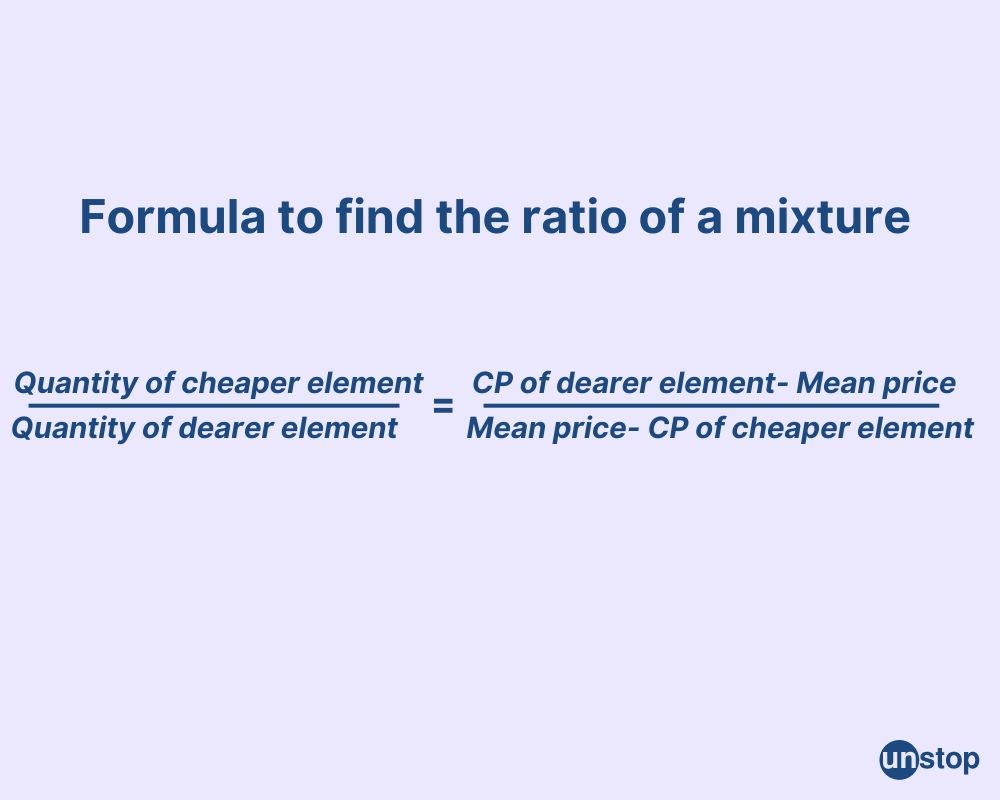 Formula to find the ratio of a mixture

$\frac{\text{Quantity of cheaper element}}{\text{Quantity of dearer element}} = \frac{\text{CP of dearer element- Mean price}}{\text{Mean price- CP of cheaper element}}$

unstop